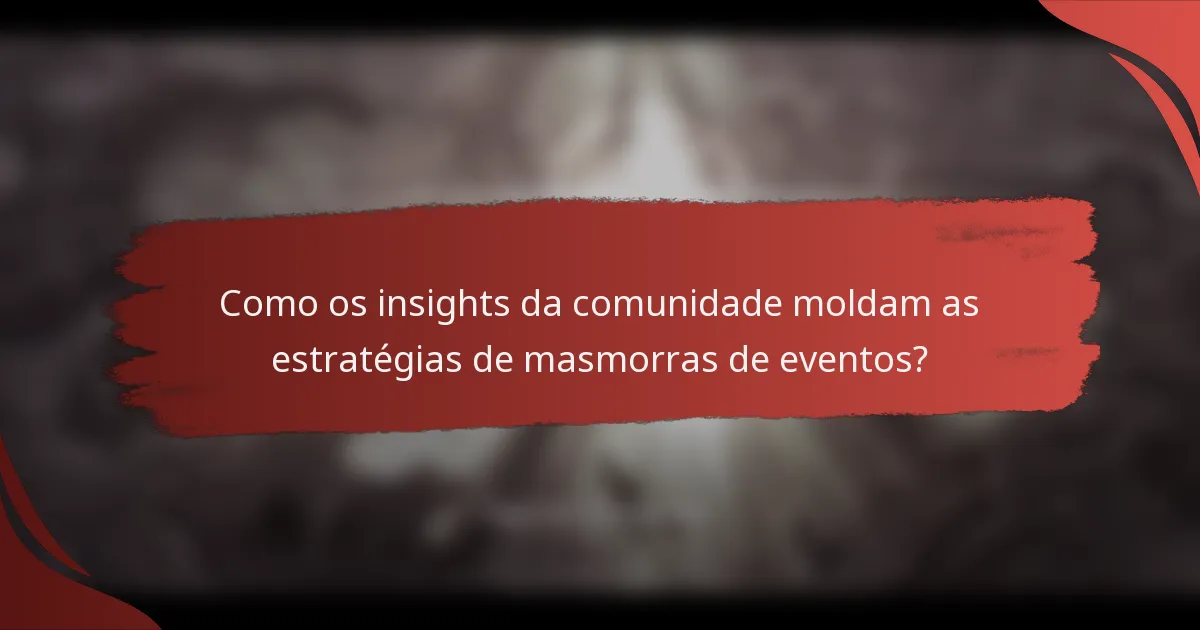 Como os insights da comunidade moldam as estratégias de masmorras de eventos?